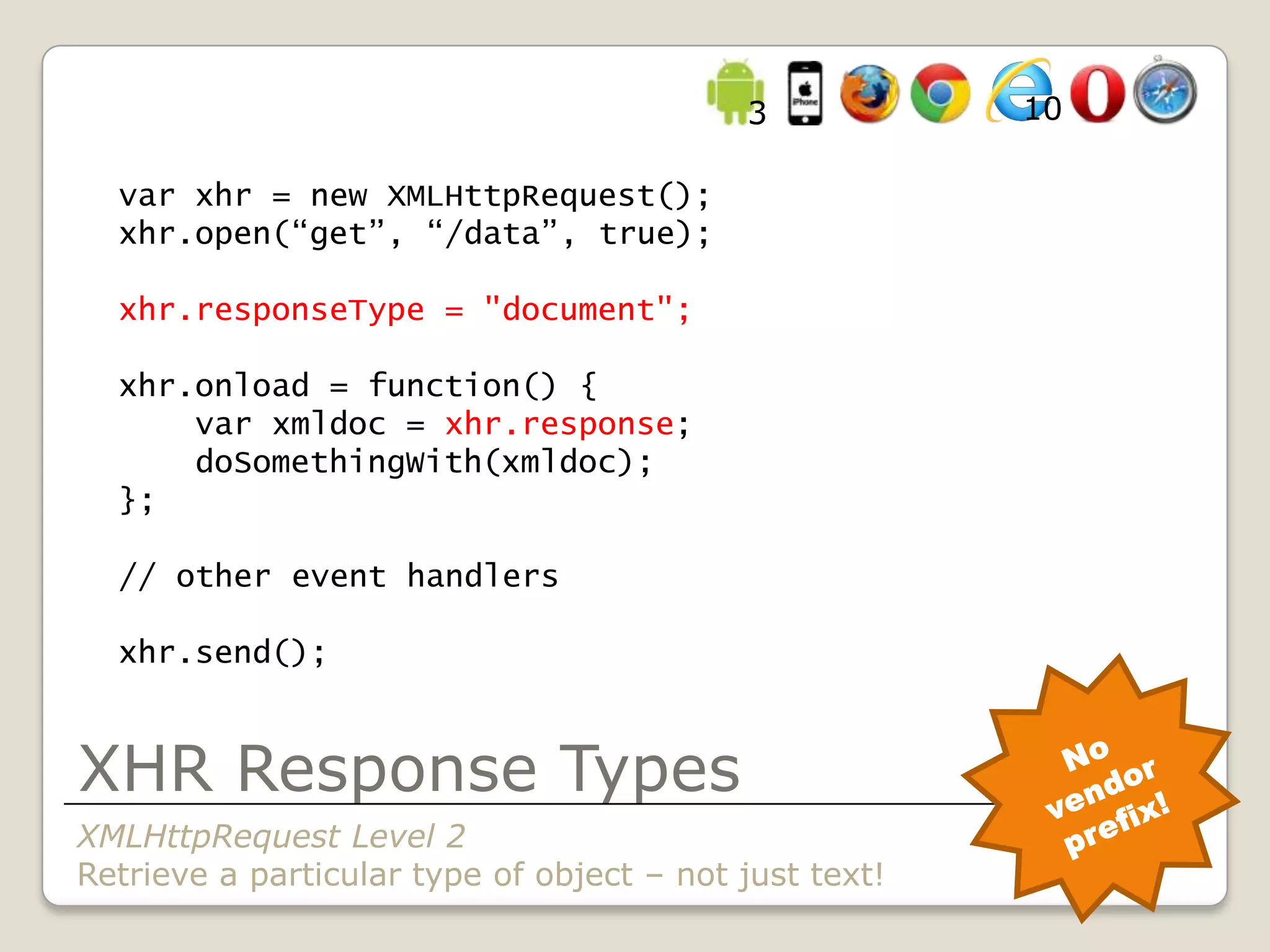 3 iPhone 10

var xhr = new XMLHttpRequest();
xhr.open(“get”, “/data”, true);

xhr.responseType = "document";

xhr.onload = function() {
    var xmldoc = xhr.response;
    doSomethingWith(xmldoc);
};

// other event handlers

xhr.send();

XHR Response Types

XMLHttpRequest Level 2
Retrieve a particular type of object – not just text!

No vendor prefix!